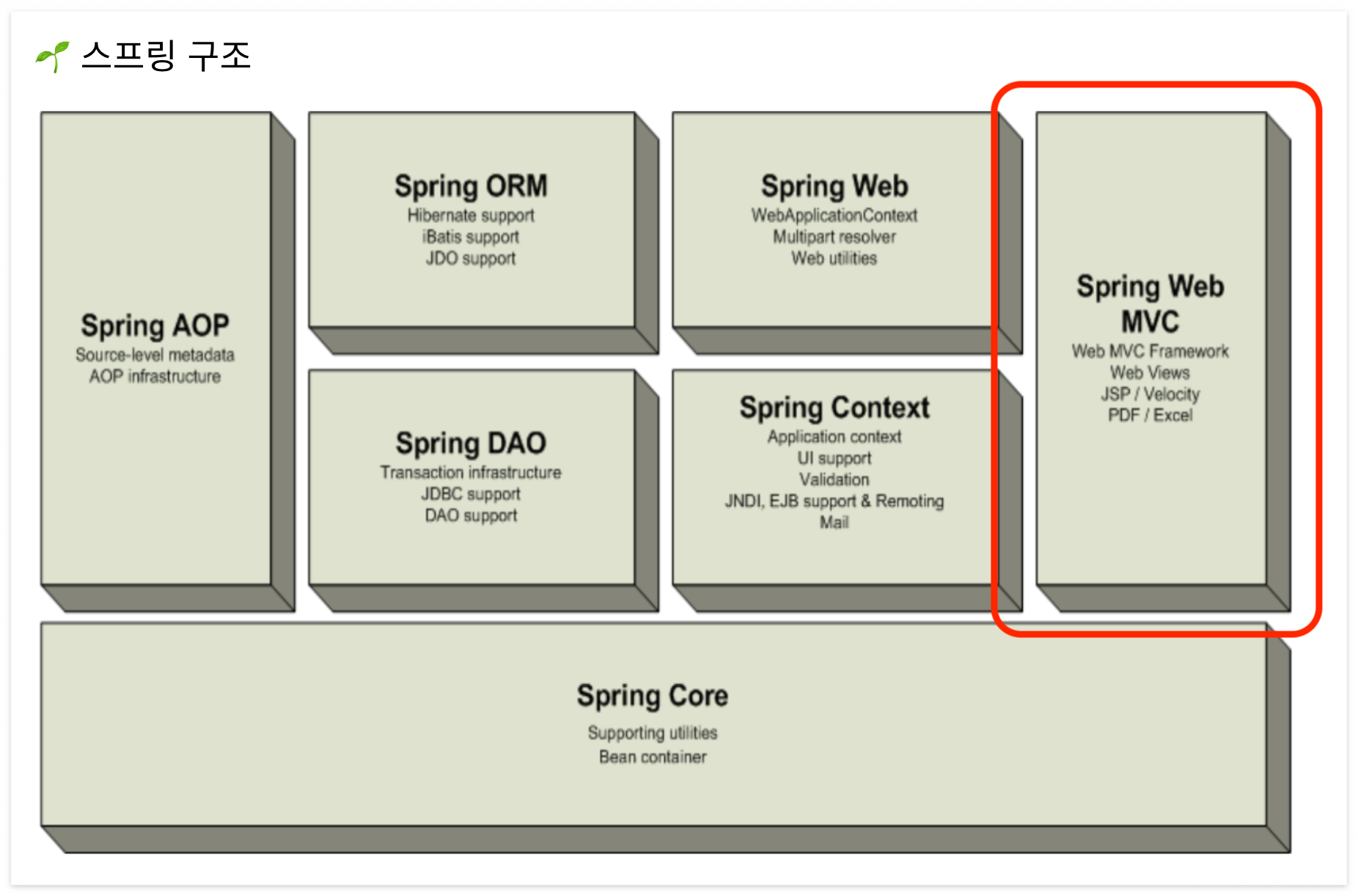 스프링 구조

Spring AOP
Source-level metadata
AOP infrastructure

Spring ORM
Hibernate support
iBatis support
JDO support

Spring DAO
Transaction infrastructure
JDBC support
DAO support

Spring Web
WebApplicationContext
Multipart resolver
Web utilities

Spring Context
Application context
UI support
Validation
JNDI, EJB support & Remoting
Mail

Spring Web MVC
Web MVC Framework
Web Views
JSP / Velocity
PDF / Excel

Spring Core
Supporting utilities
Bean container